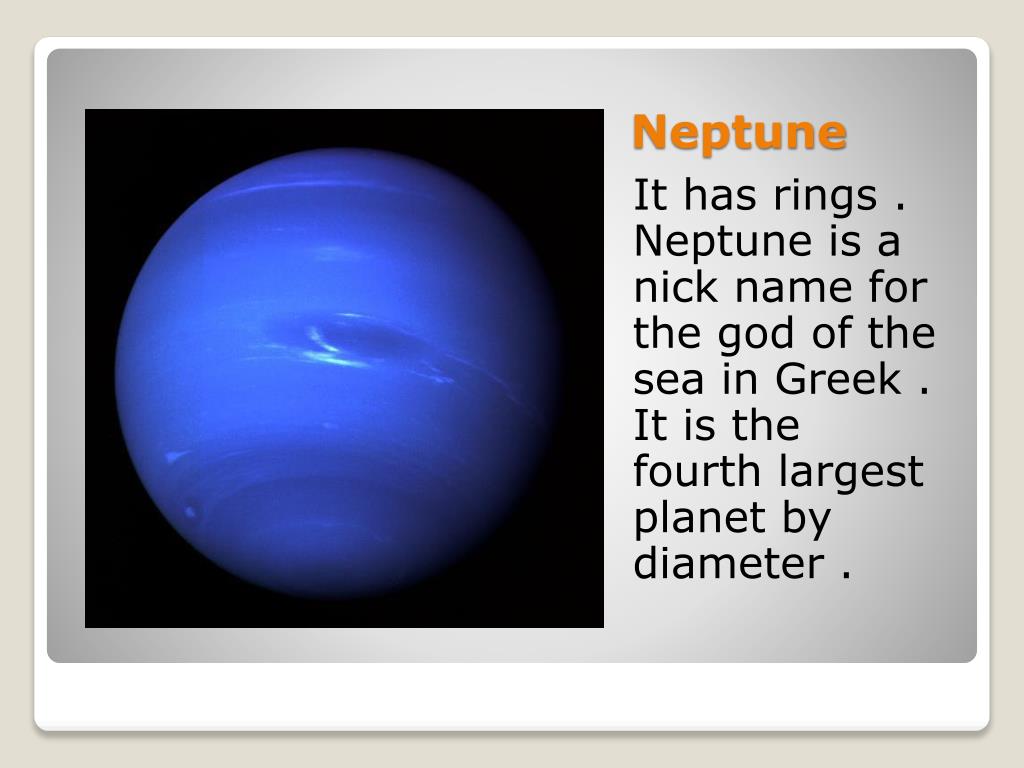 Neptune

It has rings . Neptune is a nick name for the god of the sea in Greek . It is the fourth largest planet by diameter .